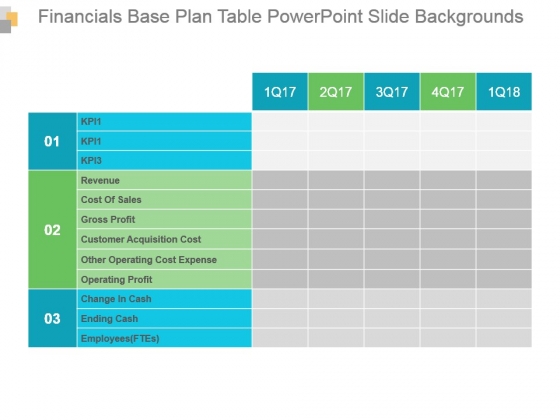 Financials Base Plan Table PowerPoint Slide Backgrounds

| | | 1Q17 | 2Q17 | 3Q17 | 4Q17 | 1Q18 |
|---|---|---|---|---|---|---|
| 01 | KPI1 | | | | | |
| | KPI1 | | | | | |
| | KPI3 | | | | | |
| 02 | Revenue | | | | | |
| | Cost Of Sales | | | | | |
| | Gross Profit | | | | | |
| | Customer Acquisition Cost | | | | | |
| | Other Operating Cost Expense | | | | | |
| | Operating Profit | | | | | |
| 03 | Change In Cash | | | | | |
| | Ending Cash | | | | | |
| | Employees(FTEs) | | | | | |